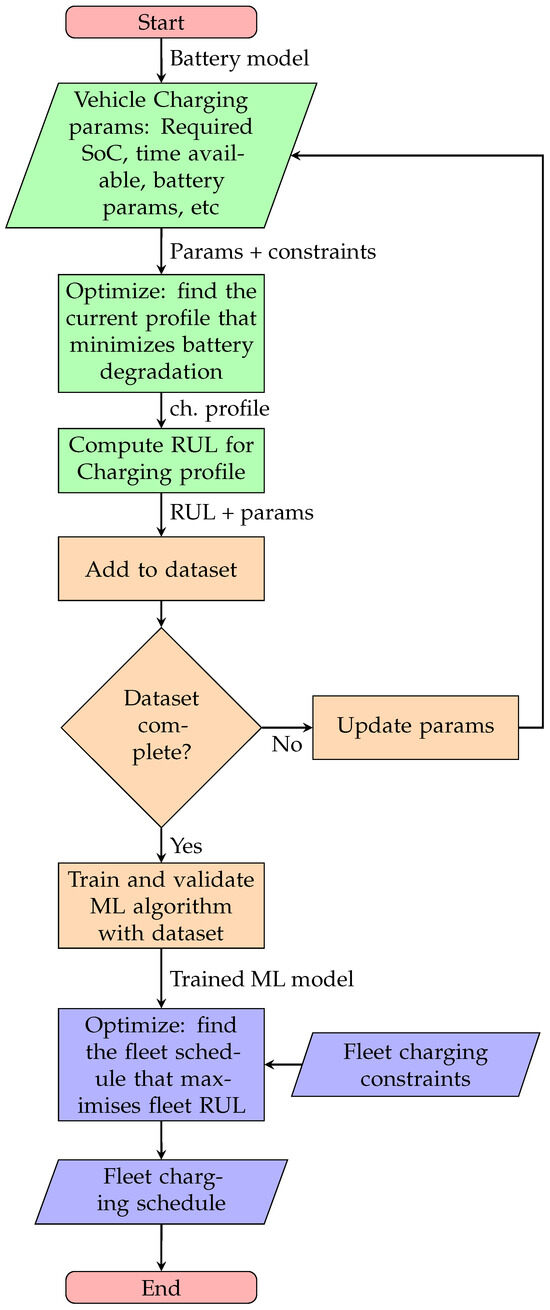 Start

Battery model

Vehicle Charging params: Required SoC, time available, battery params, etc

Params + constraints

Optimize: find the current profile that minimizes battery degradation

ch. profile

Compute RUL for Charging profile

RUL + params

Add to dataset

Dataset complete?

No

Update params

Yes

Train and validate ML algorithm with dataset

Trained ML model

Optimize: find the fleet schedule that maximises fleet RUL

Fleet charging constraints

Fleet charging schedule

End